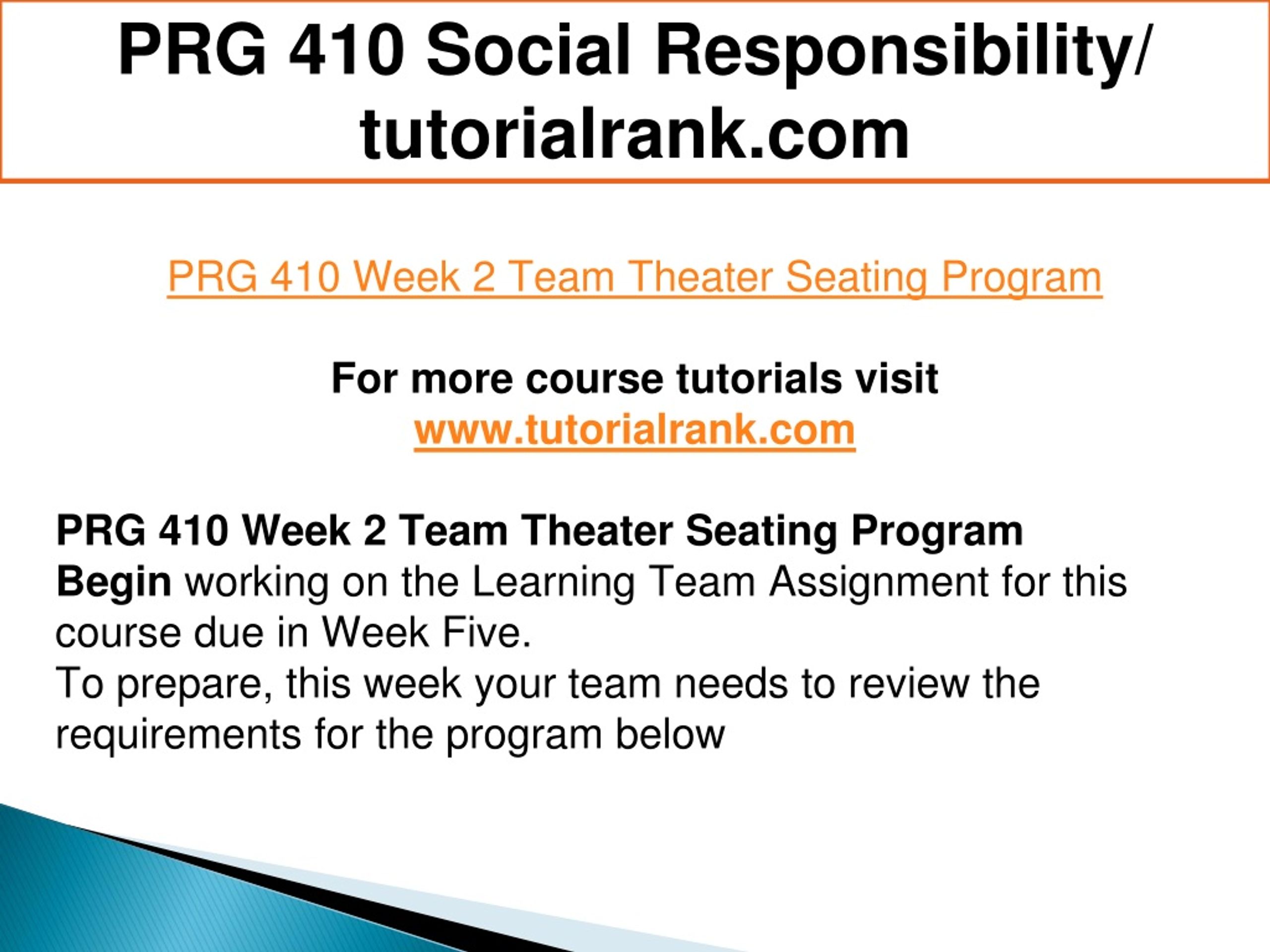 PRG 410 Social Responsibility/ tutorialrank.com

PRG 410 Week 2 Team Theater Seating Program

For more course tutorials visit
www.tutorialrank.com

PRG 410 Week 2 Team Theater Seating Program
Begin working on the Learning Team Assignment for this course due in Week Five.
To prepare, this week your team needs to review the requirements for the program below